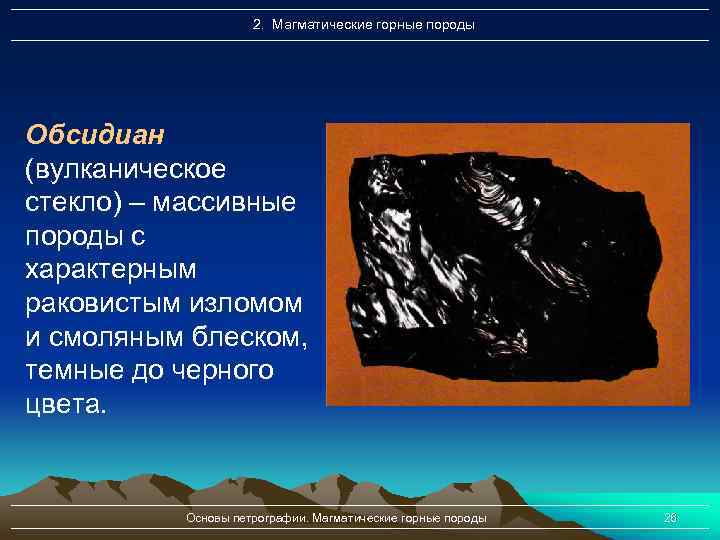 2. Магматические горные породы

Обсидиан (вулканическое стекло) – массивные породы с характерным раковистым изломом и смоляным блеском, темные до черного цвета.

Основы петрографии. Магматические горные породы

28